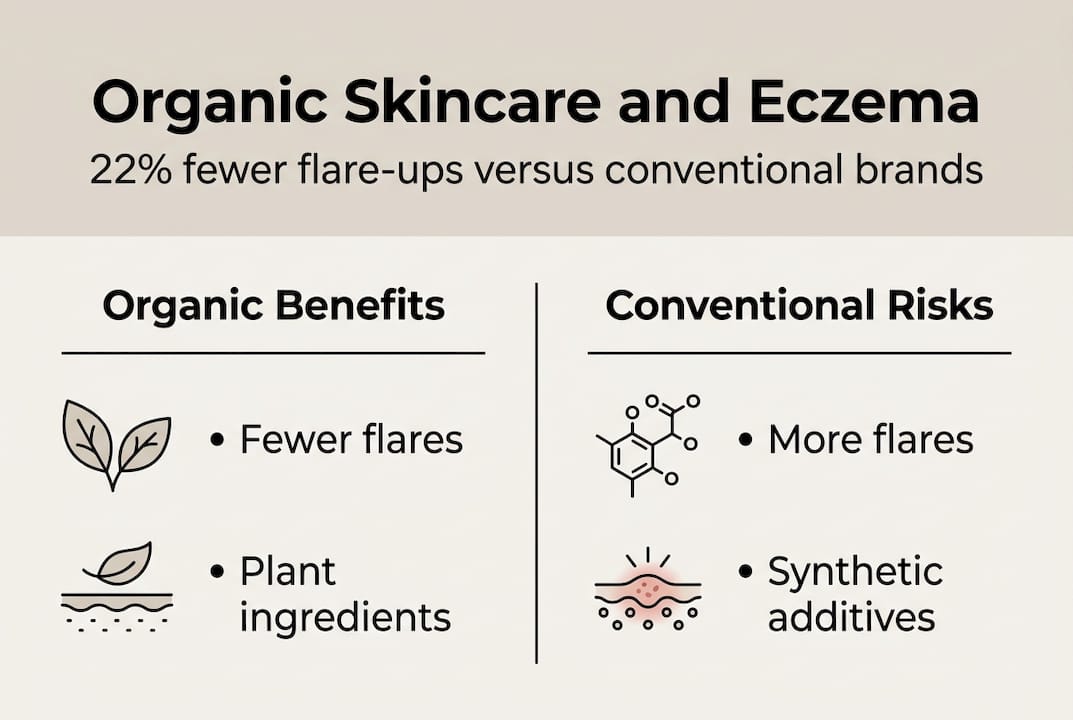 Organic Skincare and Eczema
22% fewer flare-ups versus conventional brands

Organic Benefits

• Fewer flares

• Plant ingredients

Conventional Risks

• More flares

• Synthetic additives